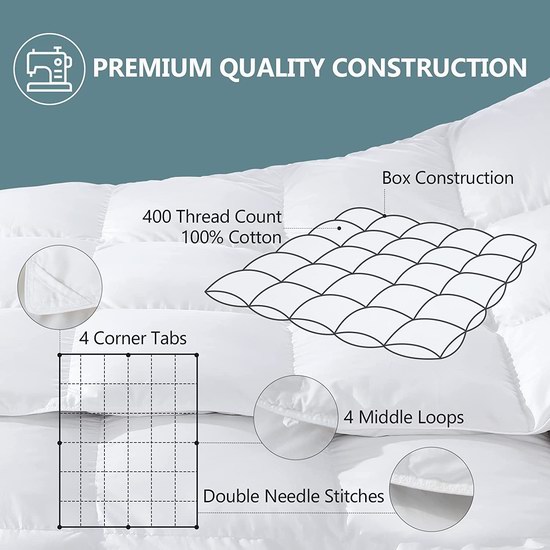 PREMIUM QUALITY CONSTRUCTION

Box Construction

400 Thread Count
100% Cotton

4 Corner Tabs

4 Middle Loops

Double Needle Stitches